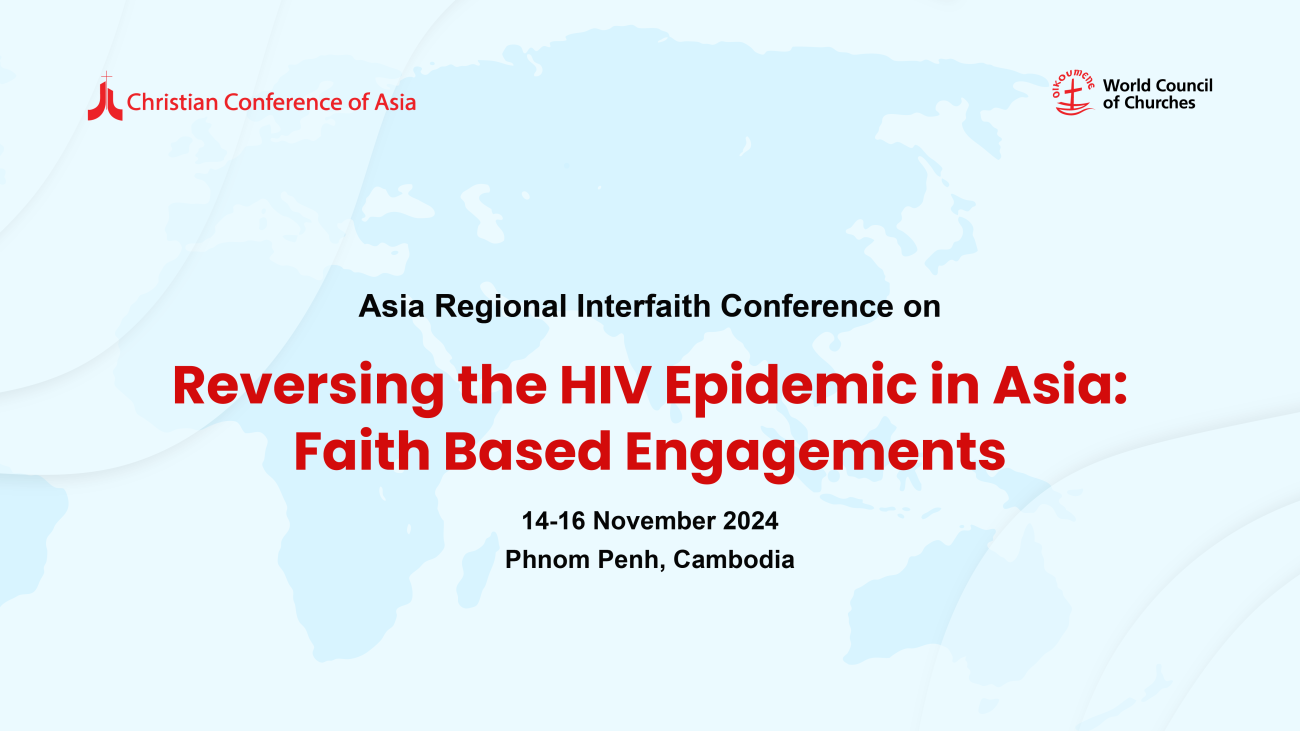 Christian Conference of Asia

OIKOUMENE World Council of Churches

Asia Regional Interfaith Conference on

Reversing the HIV Epidemic in Asia: Faith Based Engagements

14-16 November 2024

Phnom Penh, Cambodia